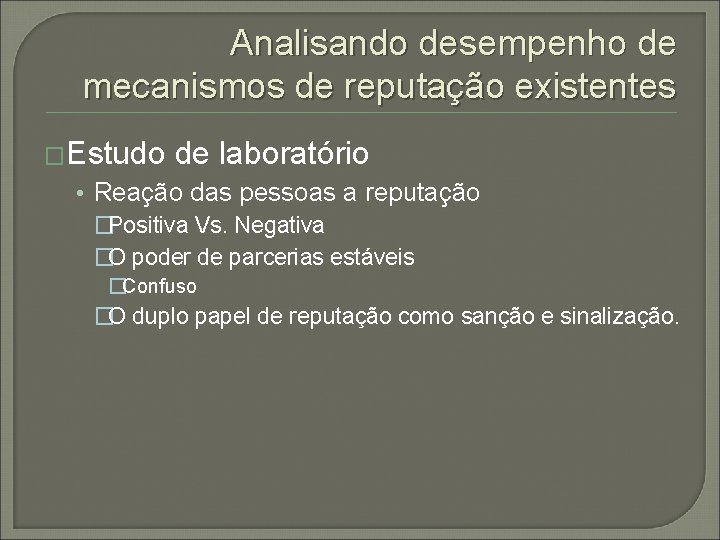 Analisando desempenho de mecanismos de reputação existentes

Estudo de laboratório

• Reação das pessoas a reputação

Positiva Vs. Negativa

O poder de parcerias estáveis

Confuso

O duplo papel de reputação como sanção e sinalização.